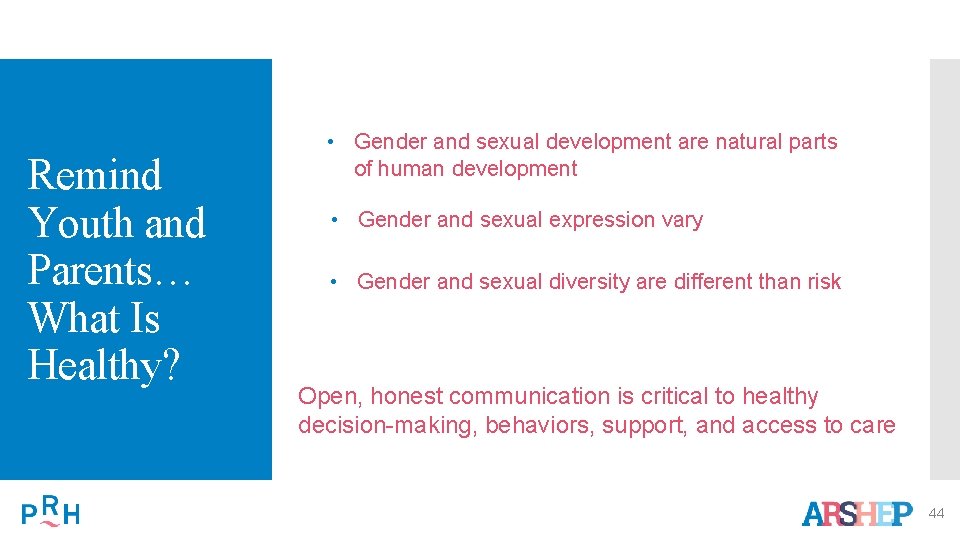 Remind Youth and Parents… What Is Healthy?

• Gender and sexual development are natural parts of human development

• Gender and sexual expression vary

• Gender and sexual diversity are different than risk

Open, honest communication is critical to healthy decision-making, behaviors, support, and access to care

PRH

ARSHEP

44